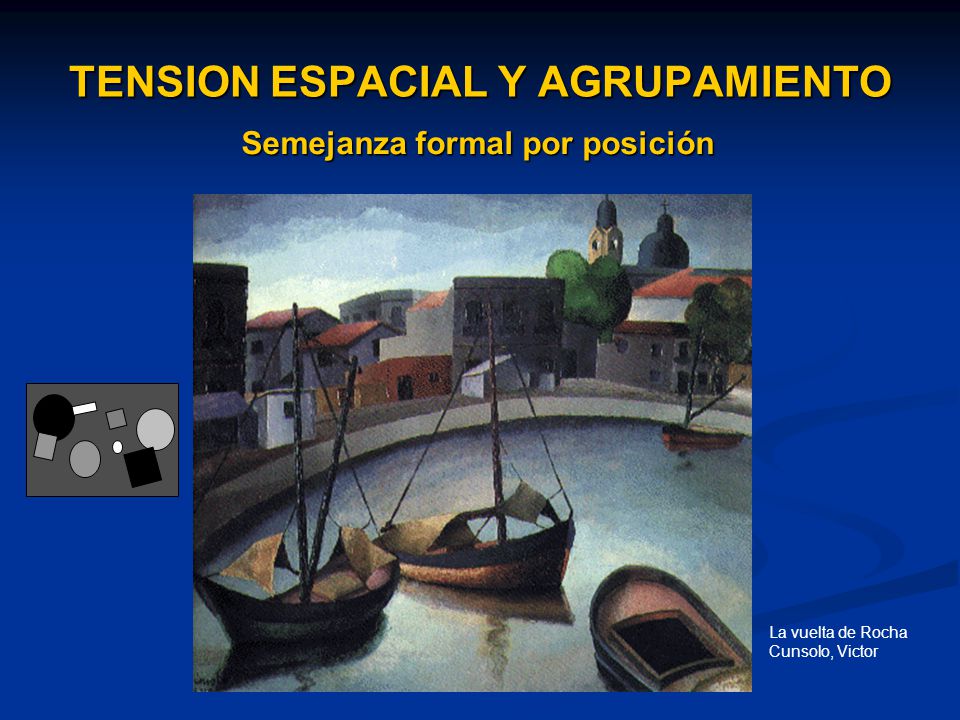 TENSION ESPACIAL Y AGRUPAMIENTO

Semejanza formal por posición

La vuelta de Rocha
Cunsolo, Victor